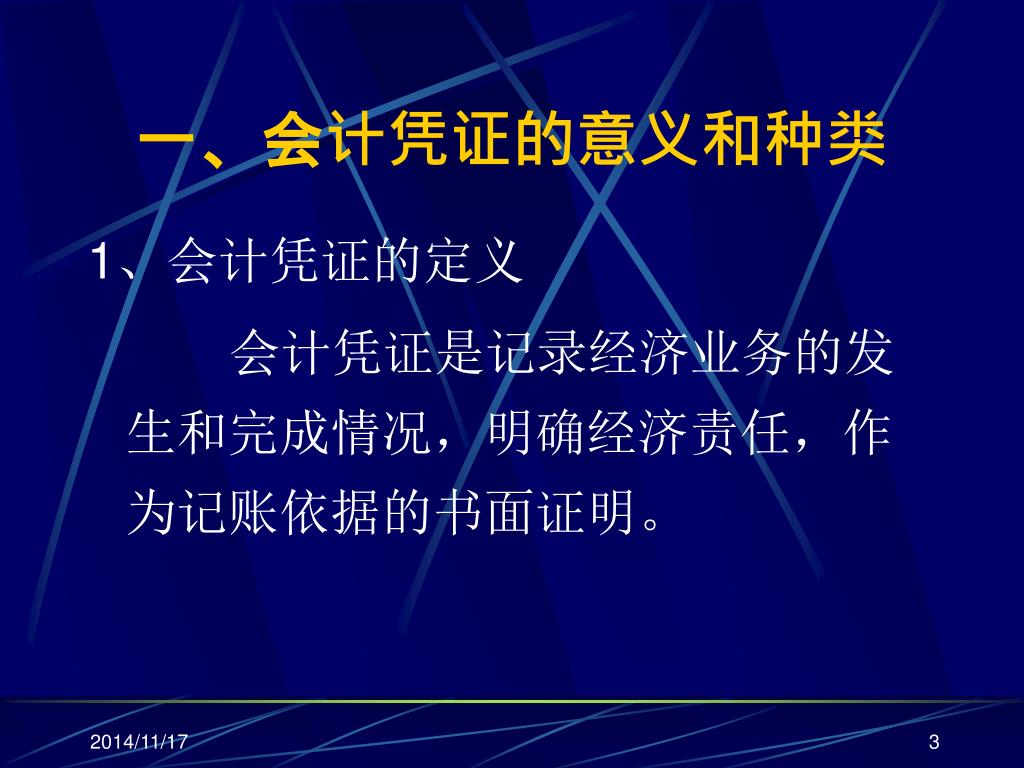 一、会计凭证的意义和种类

1、会计凭证的定义

会计凭证是记录经济业务的发生和完成情况，明确经济责任，作为记账依据的书面证明。

2014/11/17

3